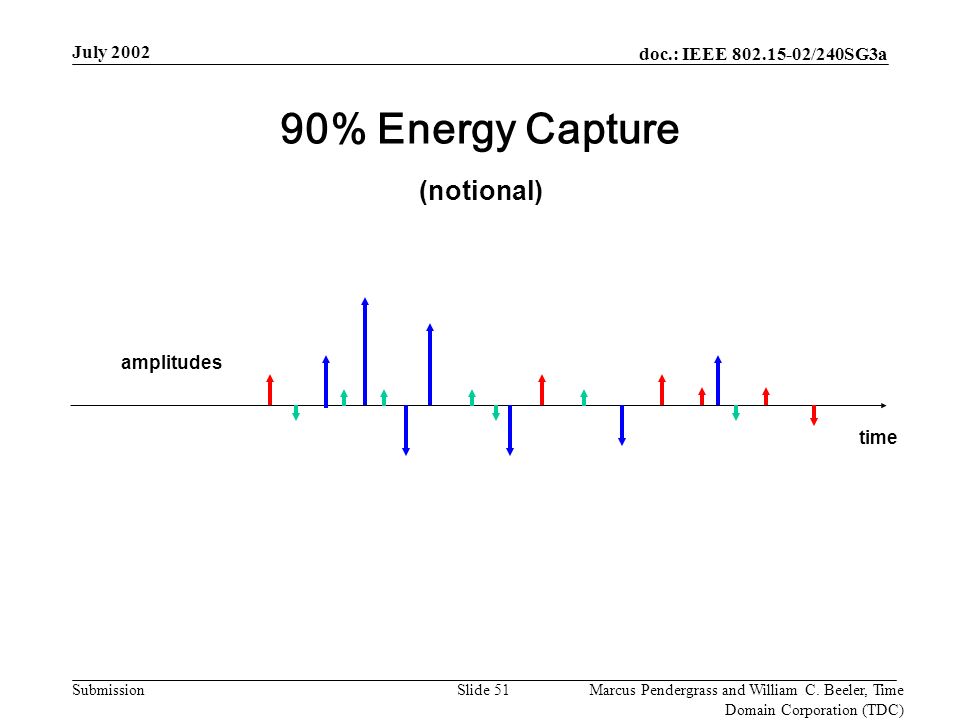 July 2002

doc.: IEEE 802.15-02/240SG3a

90% Energy Capture

(notional)

amplitudes

time

Submission

Slide 51

Marcus Pendergrass and William C. Beeler, Time Domain Corporation (TDC)